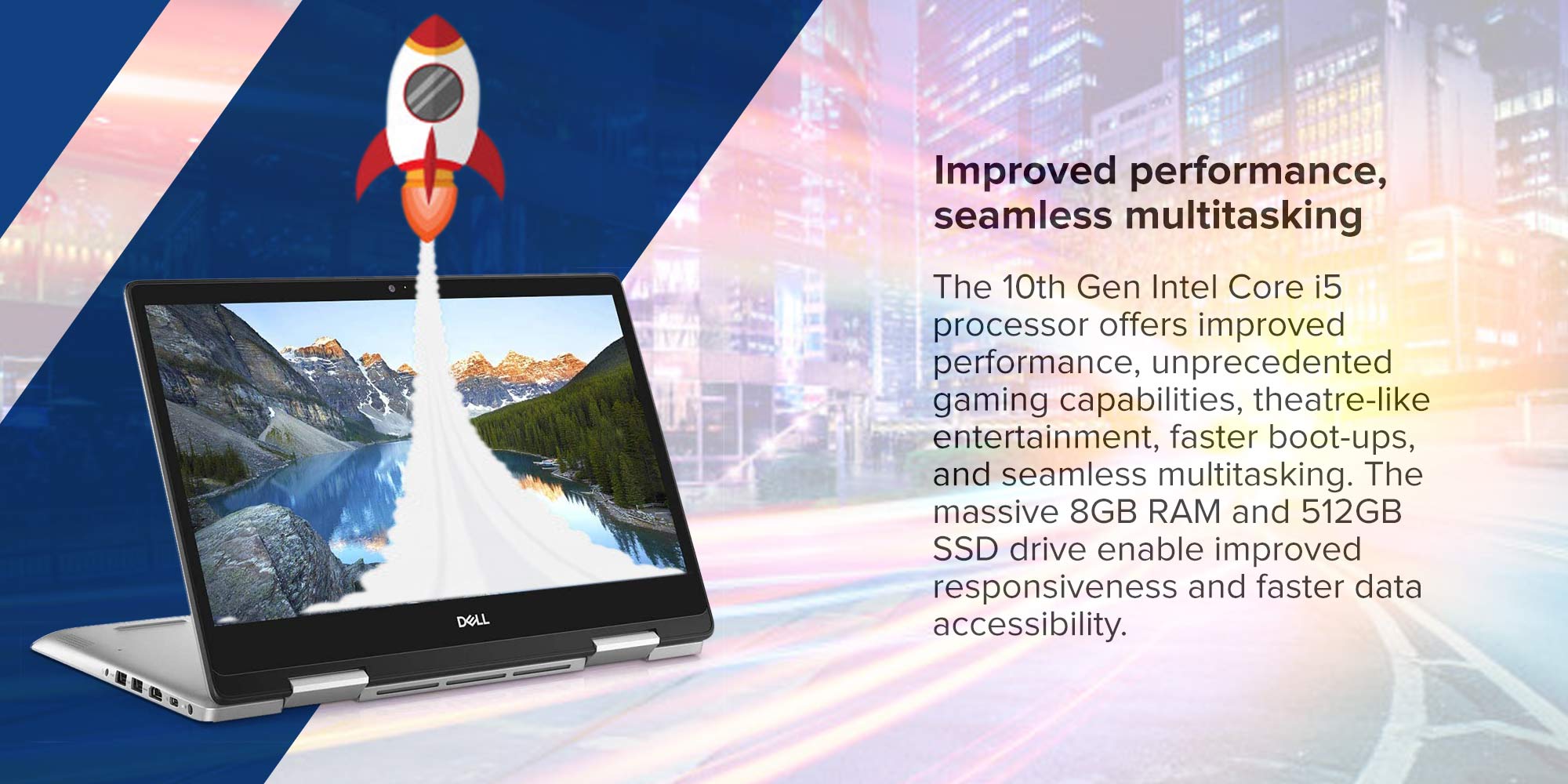 DELL

Improved performance, seamless multitasking

The 10th Gen Intel Core i5 processor offers improved performance, unprecedented gaming capabilities, theatre-like entertainment, faster boot-ups, and seamless multitasking. The massive 8GB RAM and 512GB SSD drive enable improved responsiveness and faster data accessibility.